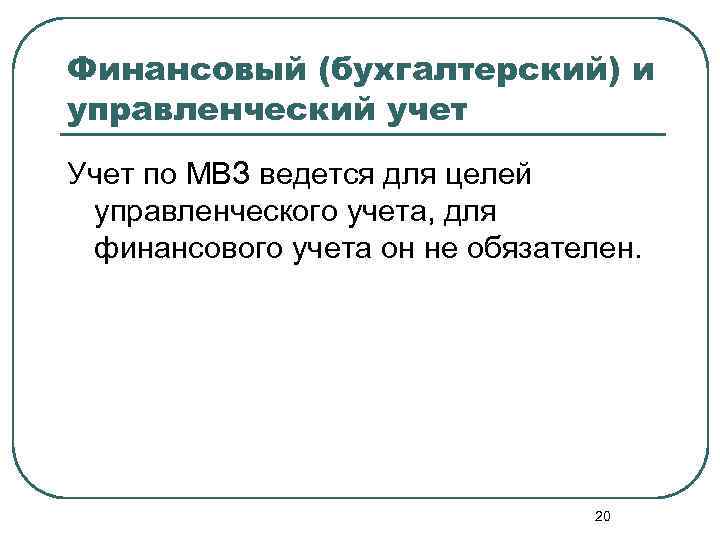 Финансовый (бухгалтерский) и управленческий учет

Учет по МВЗ ведется для целей управленческого учета, для финансового учета он не обязателен.

20